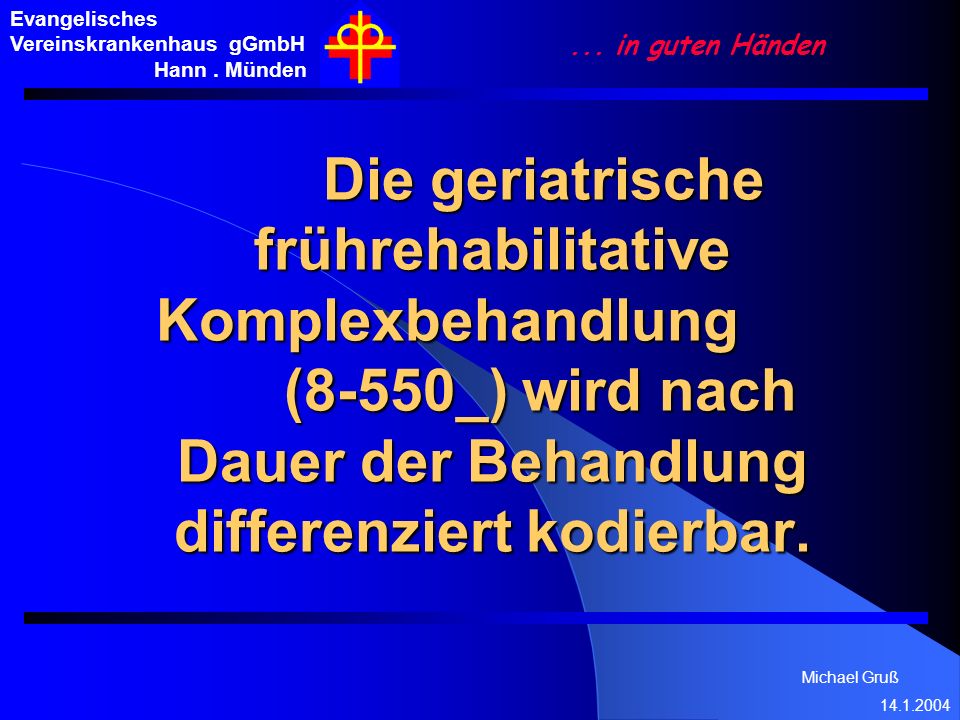 Evangelisches
Vereinskrankenhaus gGmbH
Hann . Münden

... in guten Händen

Die geriatrische frührehabilitative Komplexbehandlung (8-550_) wird nach Dauer der Behandlung differenziert kodierbar.

Michael Gruß
14.1.2004